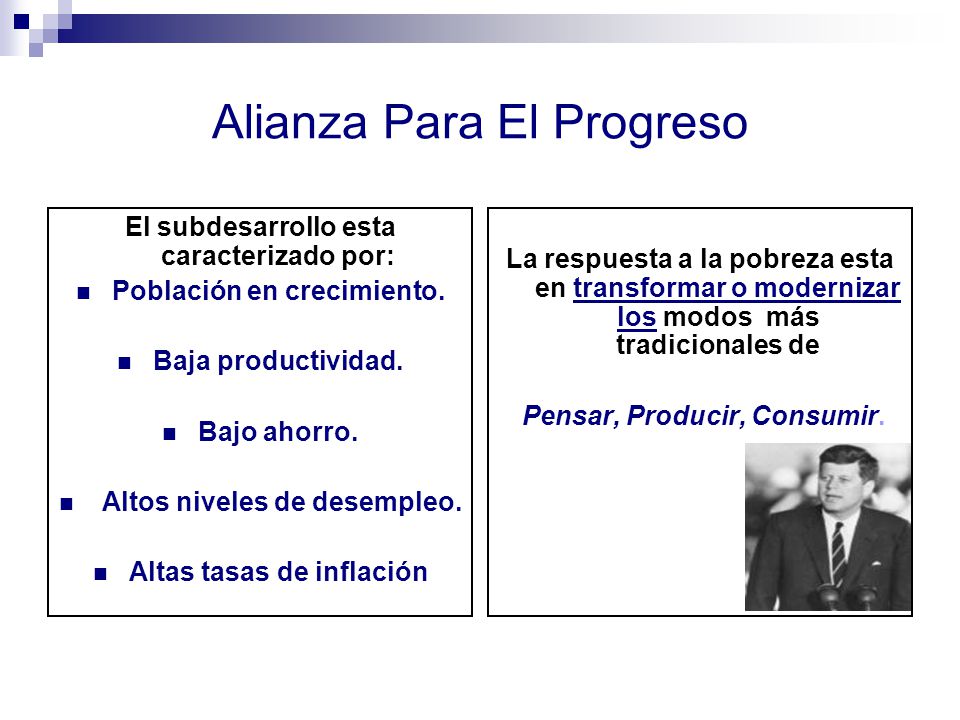 Alianza Para El Progreso

El subdesarrollo esta caracterizado por:

- Población en crecimiento.
- Baja productividad.
- Bajo ahorro.
- Altos niveles de desempleo.
- Altas tasas de inflación

La respuesta a la pobreza esta en transformar o modernizar los modos más tradicionales de

Pensar, Producir, Consumir.